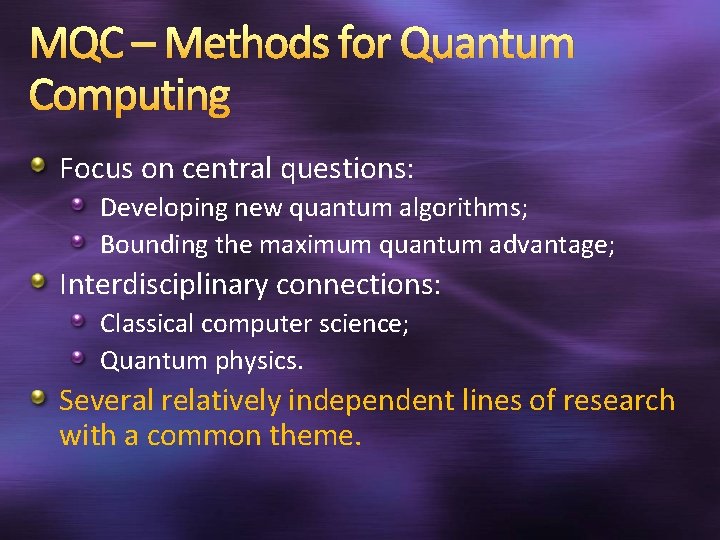 MQC – Methods for Quantum Computing

Focus on central questions:

Developing new quantum algorithms;

Bounding the maximum quantum advantage;

Interdisciplinary connections:

Classical computer science;

Quantum physics.

Several relatively independent lines of research with a common theme.